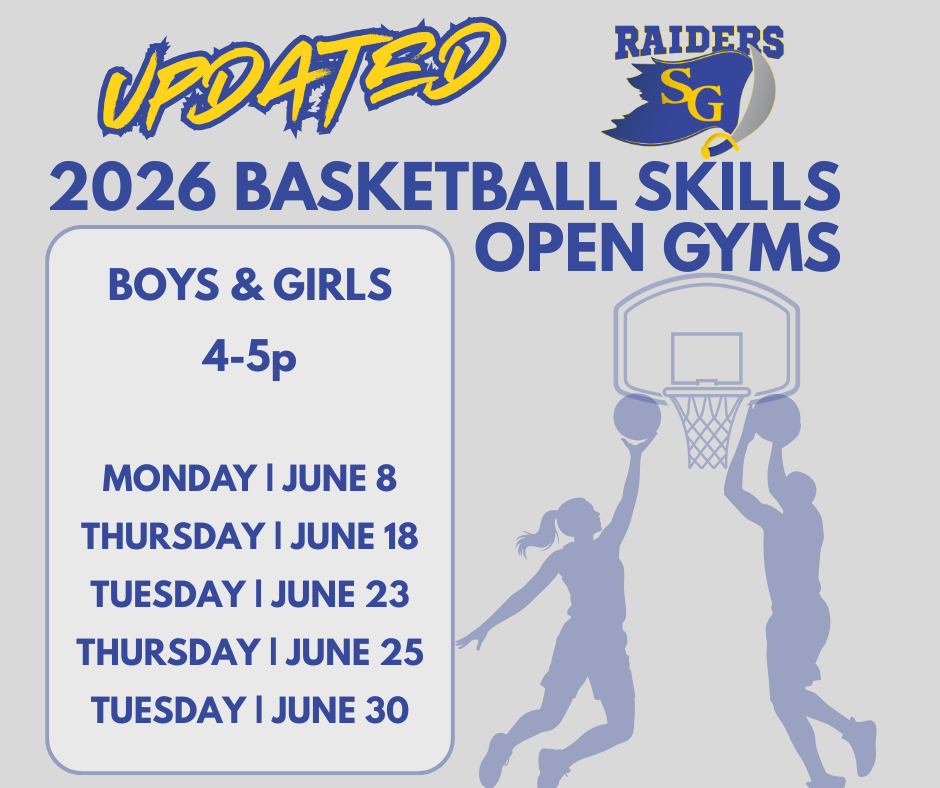 UPDATED

RAIDERS
SG

2026 BASKETBALL SKILLS OPEN GYMS

BOYS & GIRLS
4-5p

MONDAY | JUNE 8
THURSDAY | JUNE 18
TUESDAY | JUNE 23
THURSDAY | JUNE 25
TUESDAY | JUNE 30